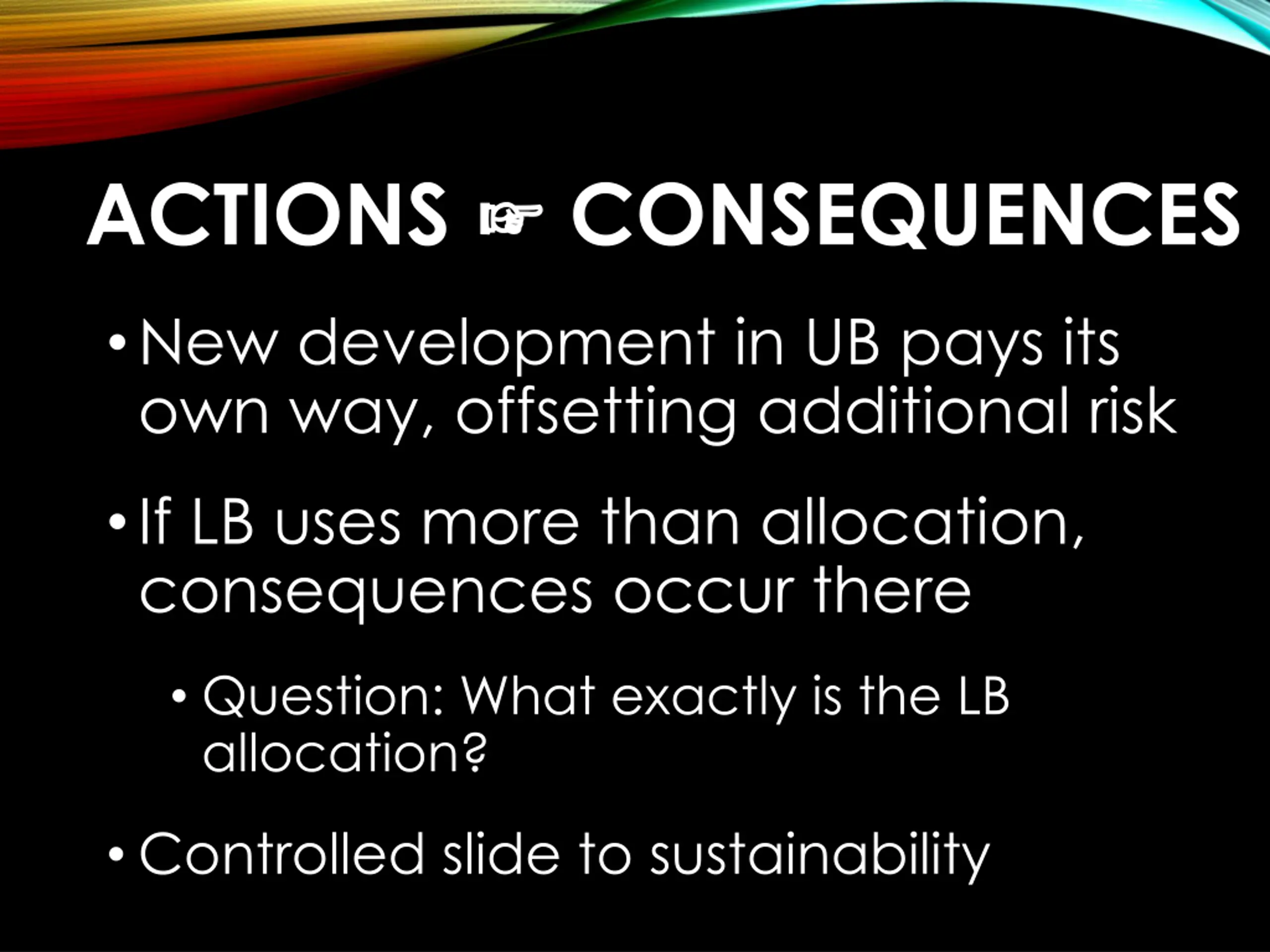 ACTIONS ☞ CONSEQUENCES

• New development in UB pays its own way, offsetting additional risk

• If LB uses more than allocation, consequences occur there

• Question: What exactly is the LB allocation?

• Controlled slide to sustainability